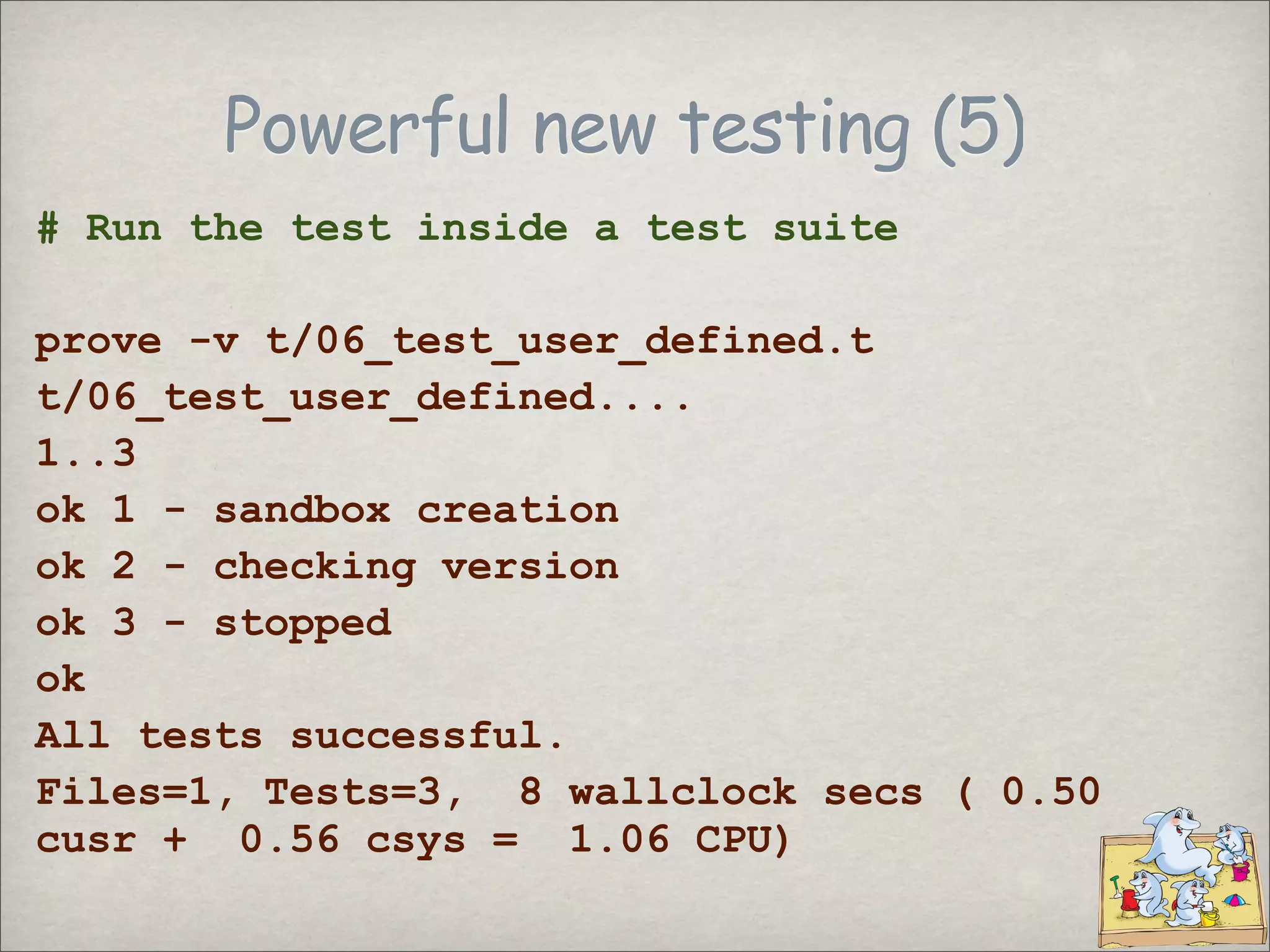 Powerful new testing (5)

# Run the test inside a test suite

prove -v t/06_test_user_defined.t
t/06_test_user_defined....
1..3
ok 1 - sandbox creation
ok 2 - checking version
ok 3 - stopped
ok
All tests successful.
Files=1, Tests=3, 8 wallclock secs ( 0.50 cusr + 0.56 csys = 1.06 CPU)